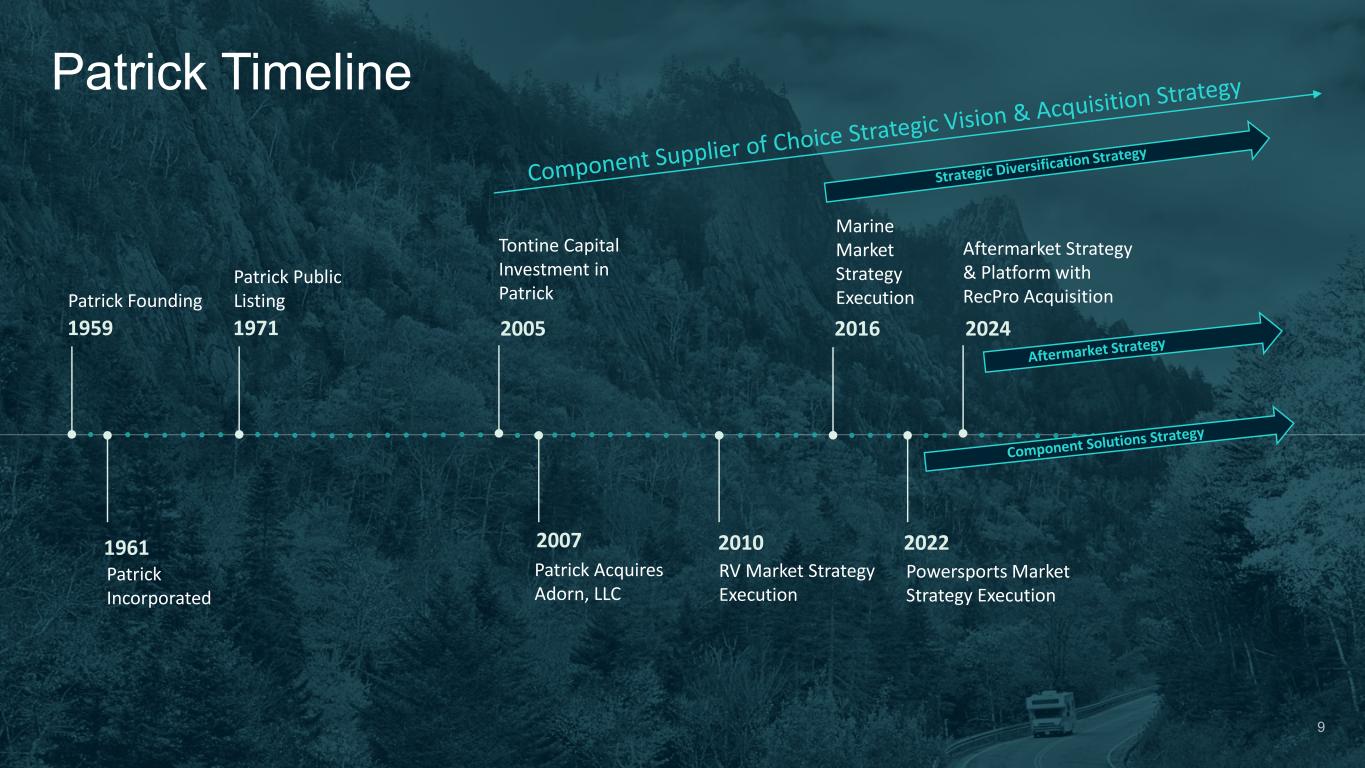 Patrick Timeline

Component Supplier of Choice Strategic Vision & Acquisition Strategy

Strategic Diversification Strategy

Patrick Founding
1959

Patrick Public Listing
1971

Tontine Capital Investment in Patrick
2005

Marine Market Strategy Execution
2016

Aftermarket Strategy & Platform with RecPro Acquisition
2024

Aftermarket Strategy

Component Solutions Strategy

1961
Patrick Incorporated

2007
Patrick Acquires Adorn, LLC

2010
RV Market Strategy Execution

2022
Powersports Market Strategy Execution

9